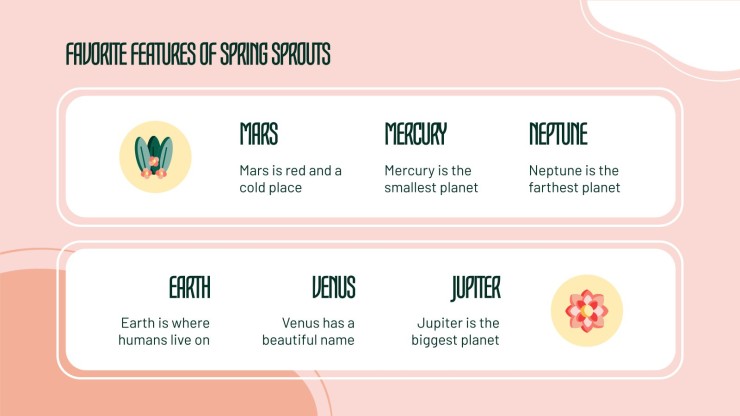 FAVORITE FEATURES OF SPRING SPROUTS

MARS
Mars is red and a cold place

MERCURY
Mercury is the smallest planet

NEPTUNE
Neptune is the farthest planet

EARTH
Earth is where humans live on

VENUS
Venus has a beautiful name

JUPITER
Jupiter is the biggest planet